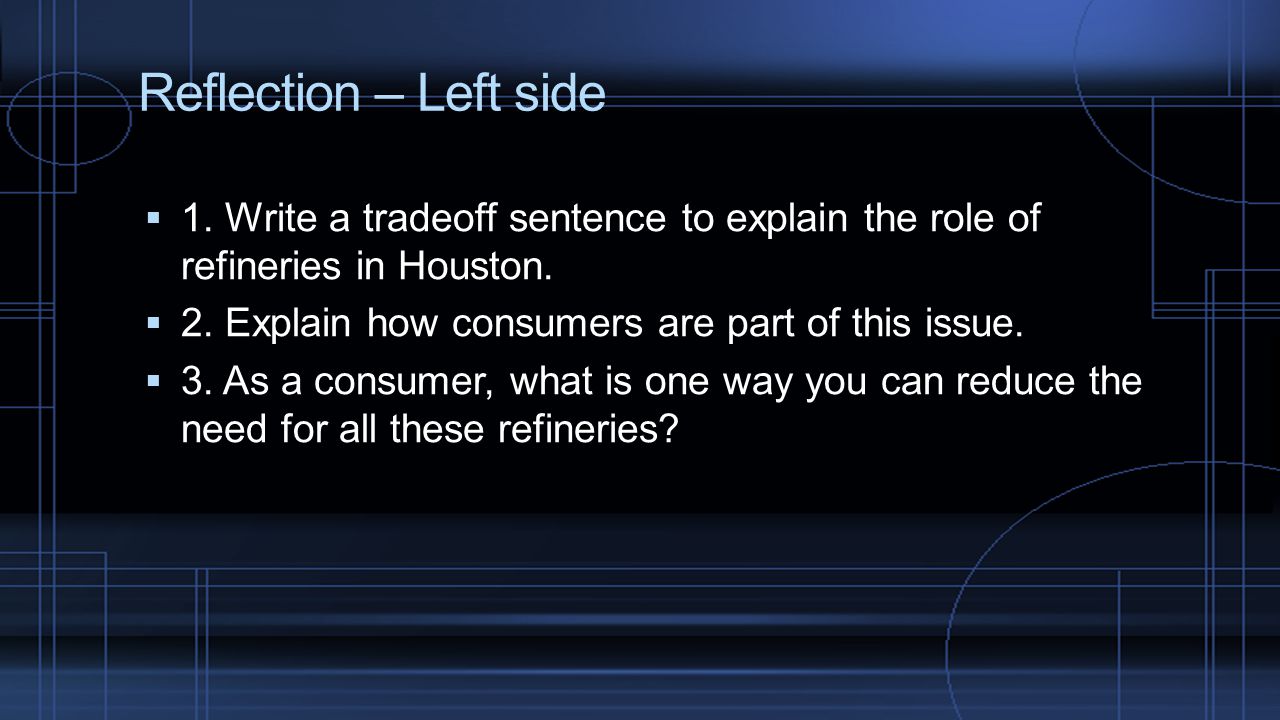 Reflection – Left side

1. Write a tradeoff sentence to explain the role of refineries in Houston.

2. Explain how consumers are part of this issue.

3. As a consumer, what is one way you can reduce the need for all these refineries?